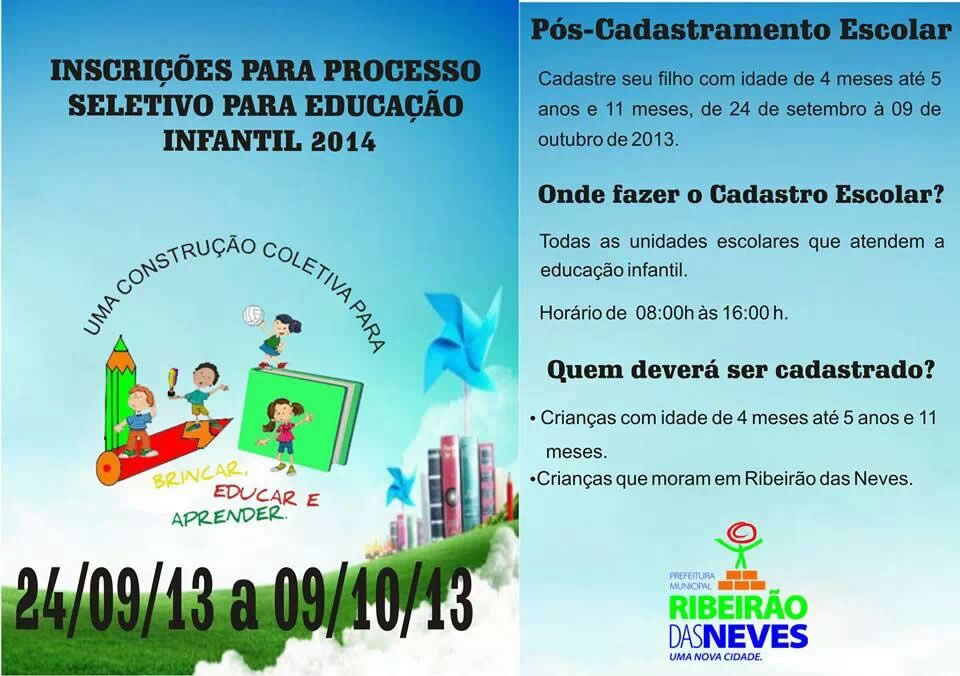 INSCRIÇÕES PARA PROCESSO SELETIVO PARA EDUCAÇÃO INFANTIL 2014

UMA CONSTRUÇÃO COLETIVA PARA

BRINCAR, EDUCAR E APRENDER.

24/09/13 a 09/10/13

Pós-Cadastramento Escolar

Cadastre seu filho com idade de 4 meses até 5 anos e 11 meses, de 24 de setembro à 09 de outubro de 2013.

Onde fazer o Cadastro Escolar?

Todas as unidades escolares que atendem a educação infantil.

Horário de 08:00h às 16:00 h.

Quem deverá ser cadastrado?

• Crianças com idade de 4 meses até 5 anos e 11 meses.

•Crianças que moram em Ribeirão das Neves.

PREFEITURA MUNICIPAL RIBEIRÃO DAS NEVES UMA NOVA CIDADE.